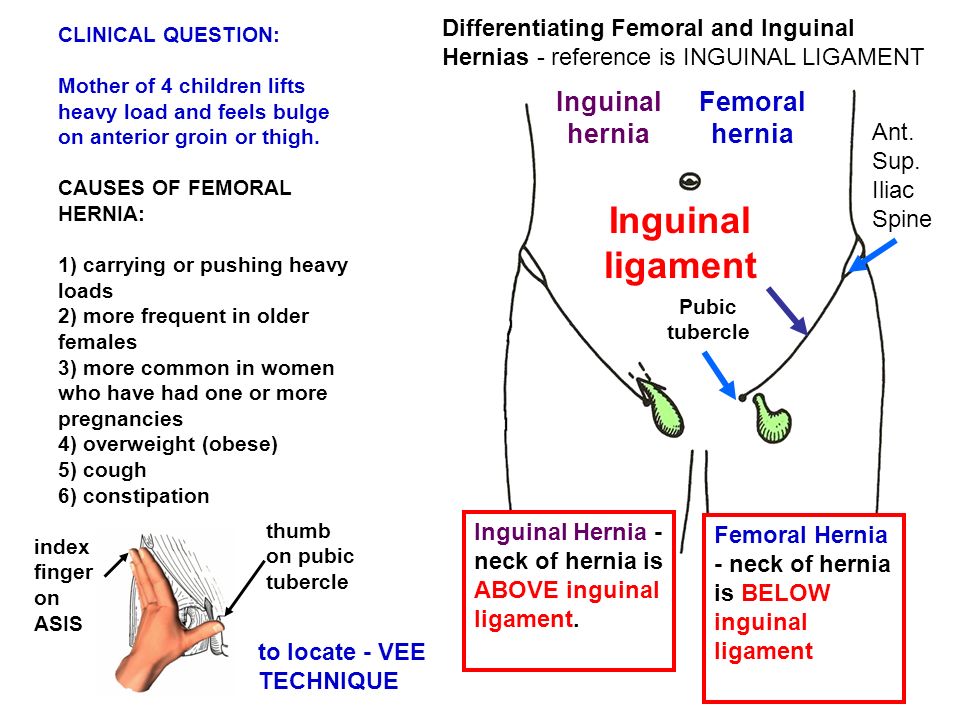 CLINICAL QUESTION:

Mother of 4 children lifts heavy load and feels bulge on anterior groin or thigh.

CAUSES OF FEMORAL HERNIA:

1) carrying or pushing heavy loads
2) more frequent in older females
3) more common in women who have had one or more pregnancies
4) overweight (obese)
5) cough
6) constipation

index finger on ASIS

thumb on pubic tubercle

to locate - VEE TECHNIQUE

Differentiating Femoral and Inguinal Hernias - reference is INGUINAL LIGAMENT

Inguinal hernia

Femoral hernia

Ant. Sup. Iliac Spine

Inguinal ligament

Pubic tubercle

Inguinal Hernia - neck of hernia is ABOVE inguinal ligament.

Femoral Hernia - neck of hernia is BELOW inguinal ligament